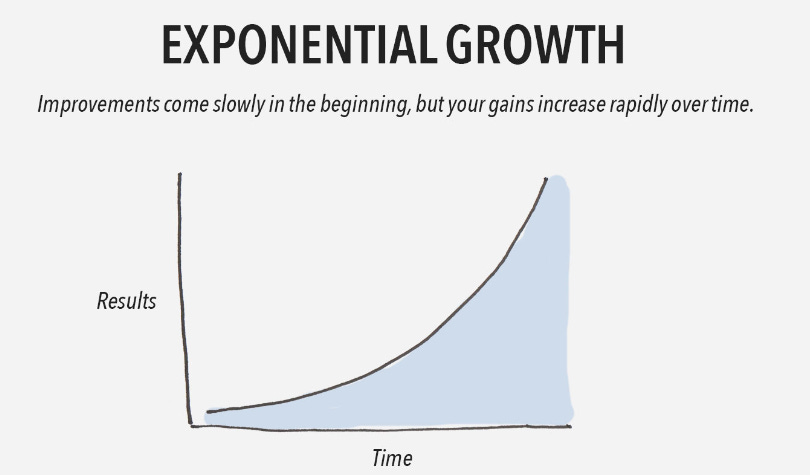 EXPONENTIAL GROWTH

Improvements come slowly in the beginning, but your gains increase rapidly over time.

Results

Time